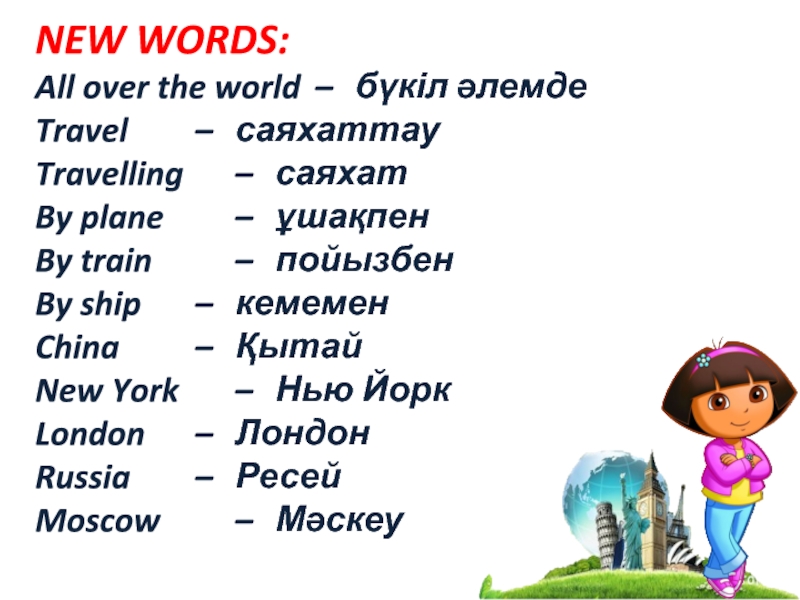 NEW WORDS:
All over the world – бүкіл әлемде
Travel – саяхаттау
Travelling – саяхат
By plane – ұшақпен
By train – пойызбен
By ship – кемемен
China – Қытай
New York – Нью Йорк
London – Лондон
Russia – Ресей
Moscow – Мәскеу